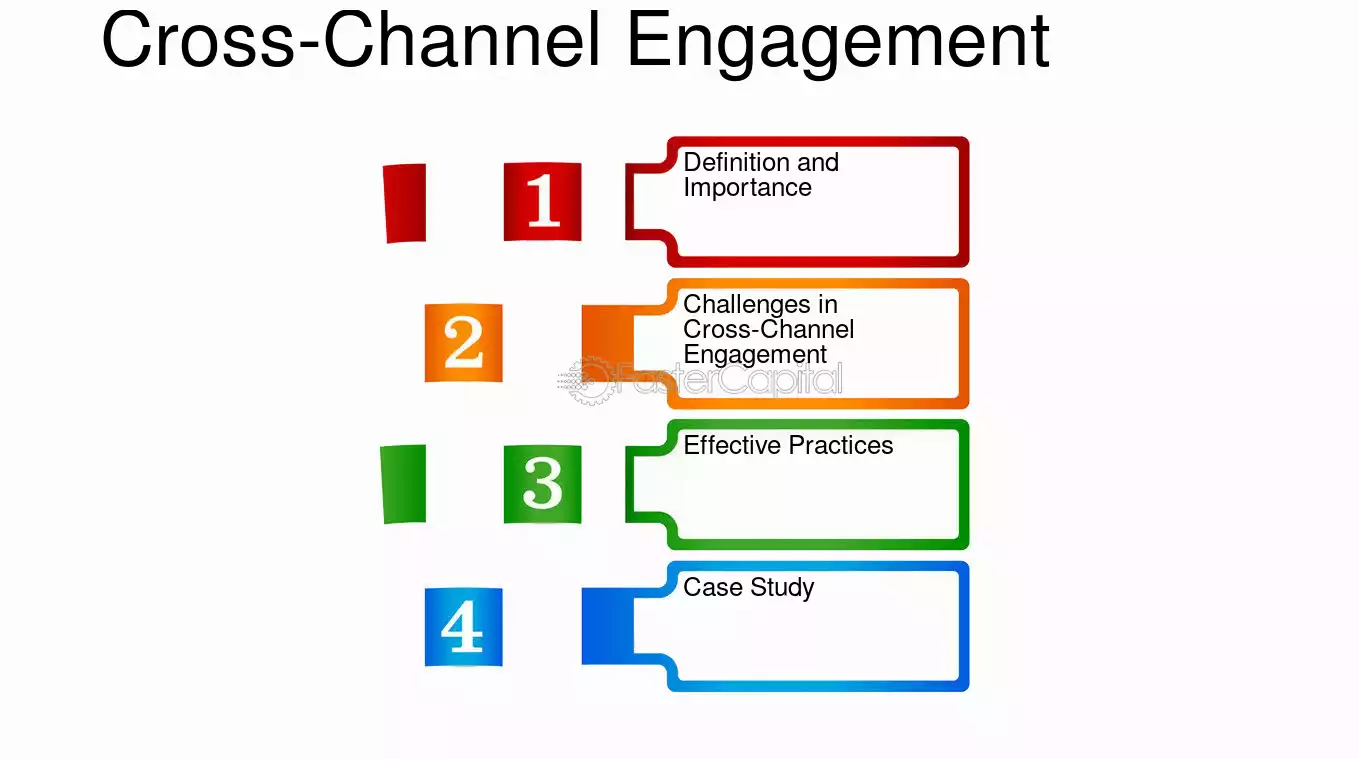 Cross-Channel Engagement

1

Definition and Importance

2

Challenges in Cross-Channel Engagement

3

Effective Practices

4

Case Study

FasterCapital